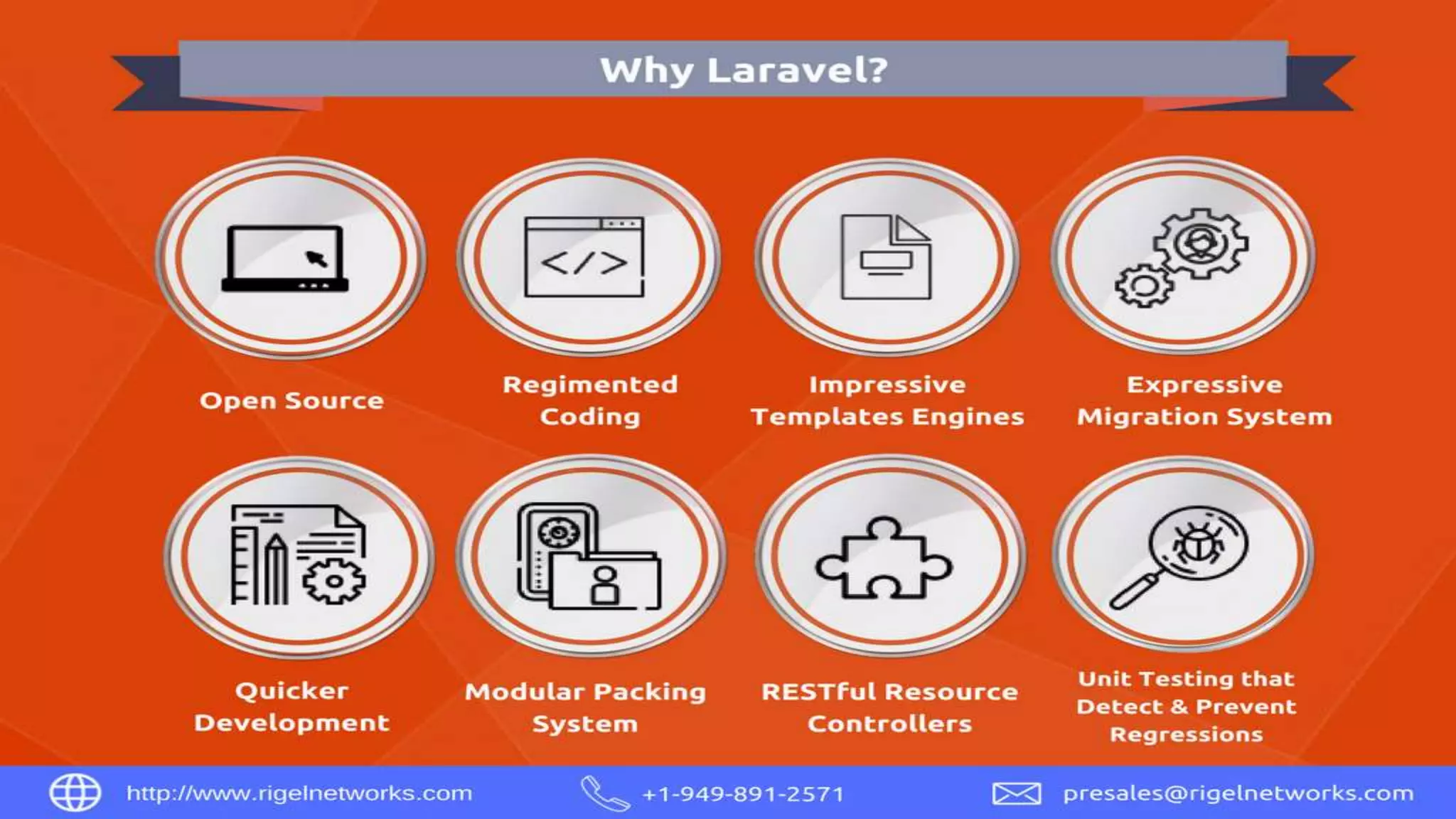 Why Laravel?

</>

Open Source

Regimented Coding

Impressive Templates Engines

Expressive Migration System

Quicker Development

Modular Packing System

RESTful Resource Controllers

Unit Testing that Detect & Prevent Regressions

http://www.rigelnetworks.com

+1-949-891-2571

presales@rigelnetworks.com